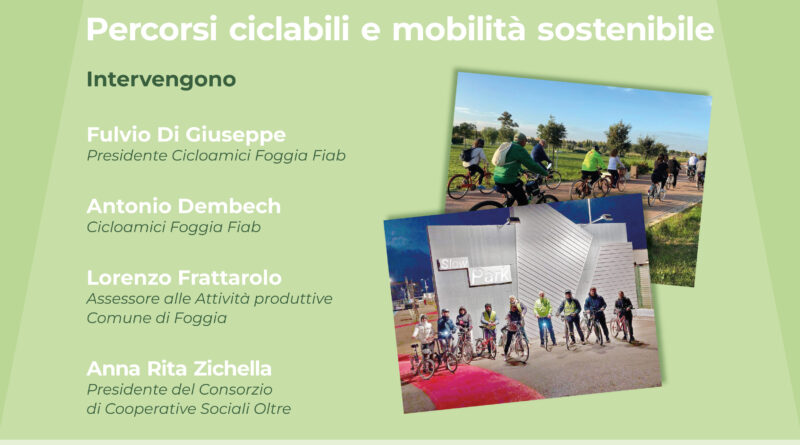 Percorsi ciclabili e mobilità sostenibile

Intervengono

Fulvio Di Giuseppe
Presidente Cicloamici Foggia Fiab

Antonio Dembech
Cicloamici Foggia Fiab

Lorenzo Frattarolo
Assessore alle Attività produttive
Comune di Foggia

Anna Rita Zichella
Presidente del Consorzio
di Cooperative Sociali Oltre

Slow Park